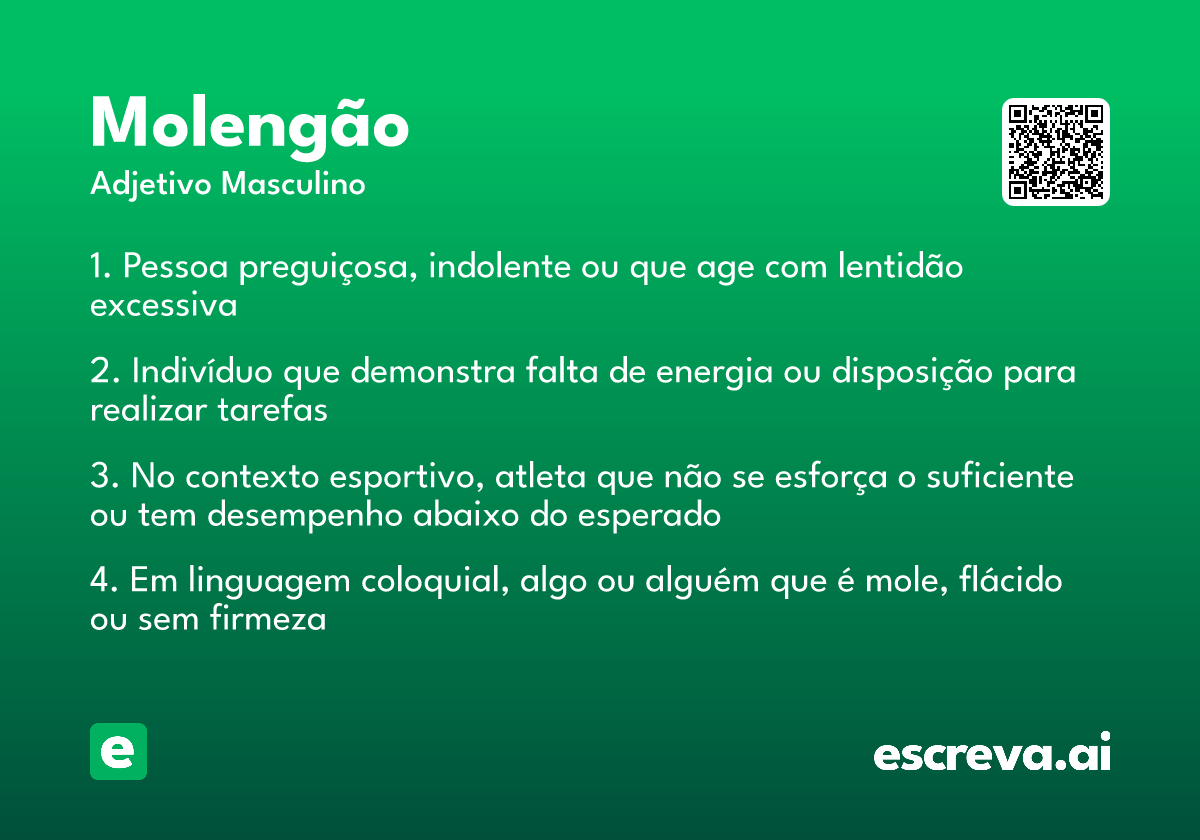 Molengão
Adjetivo Masculino

1. Pessoa preguiçosa, indolente ou que age com lentidão excessiva

2. Indivíduo que demonstra falta de energia ou disposição para realizar tarefas

3. No contexto esportivo, atleta que não se esforça o suficiente ou tem desempenho abaixo do esperado

4. Em linguagem coloquial, algo ou alguém que é mole, flácido ou sem firmeza

e

escreva.ai